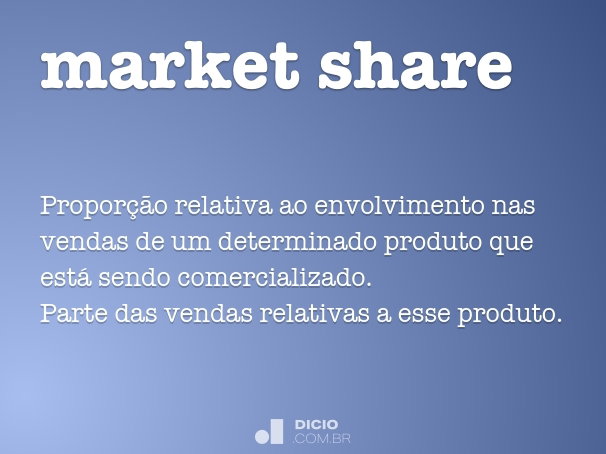 market share

Proporção relativa ao envolvimento nas vendas de um determinado produto que está sendo comercializado.
Parte das vendas relativas a esse produto.

DICIO
.COM.BR